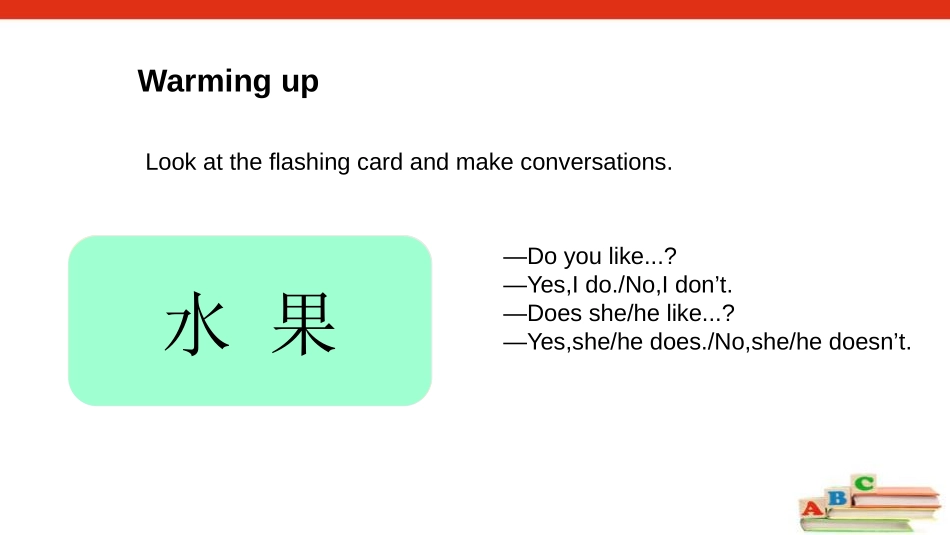 Warming up

Look at the flashing card and make conversations.

水 果

—Do you like...?
—Yes,I do./No,I don’t.
—Does she/he like...?
—Yes,she/he does./No,she/he doesn’t.

A B C